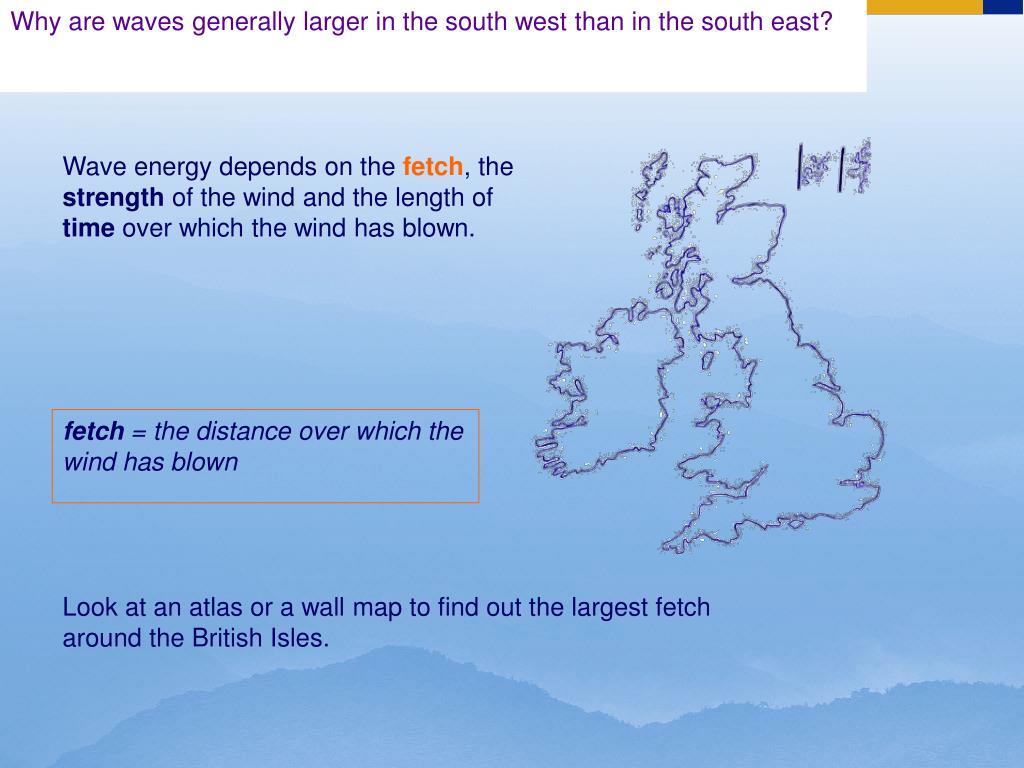 Why are waves generally larger in the south west than in the south east?

Wave energy depends on the fetch, the strength of the wind and the length of time over which the wind has blown.

fetch = the distance over which the wind has blown

Look at an atlas or a wall map to find out the largest fetch around the British Isles.